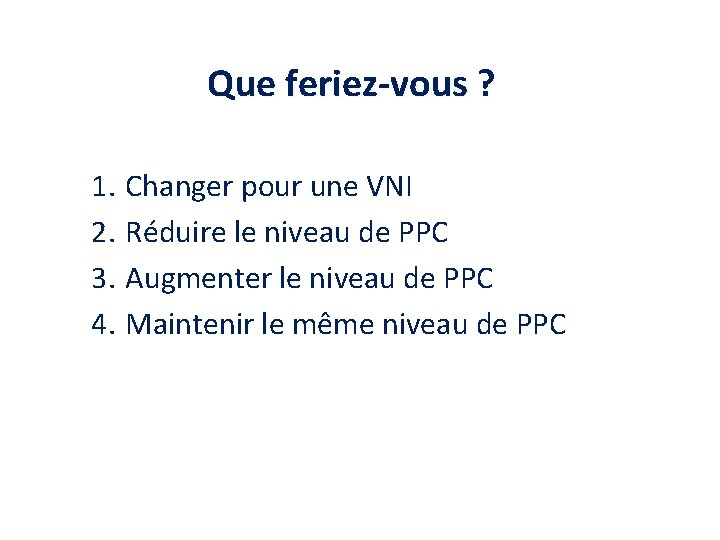 Que feriez-vous ?

1. Changer pour une VNI
2. Réduire le niveau de PPC
3. Augmenter le niveau de PPC
4. Maintenir le même niveau de PPC